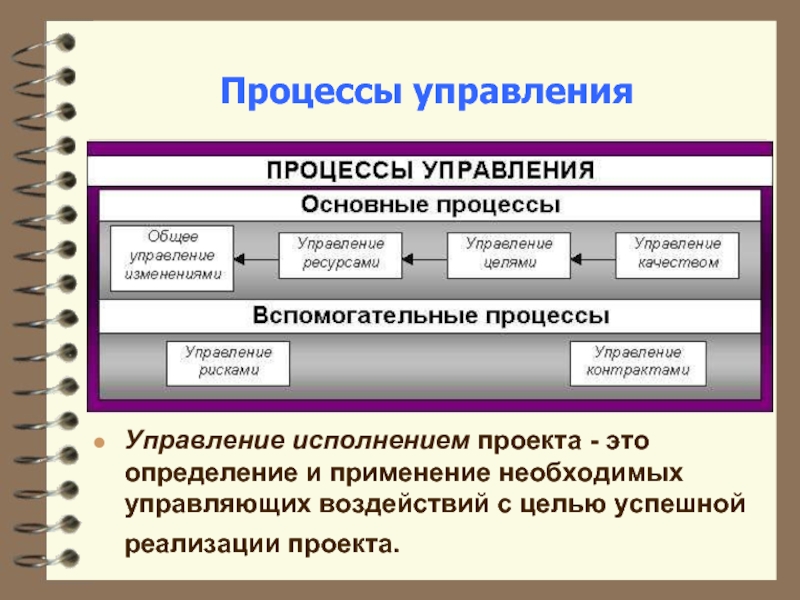 Процессы управления

ПРОЦЕССЫ УПРАВЛЕНИЯ

Основные процессы

Общее управление изменениями

Управление ресурсами

Управление целями

Управление качеством

Вспомогательные процессы

Управление рисками

Управление контрактами

Управление исполнением проекта - это определение и применение необходимых управляющих воздействий с целью успешной реализации проекта.